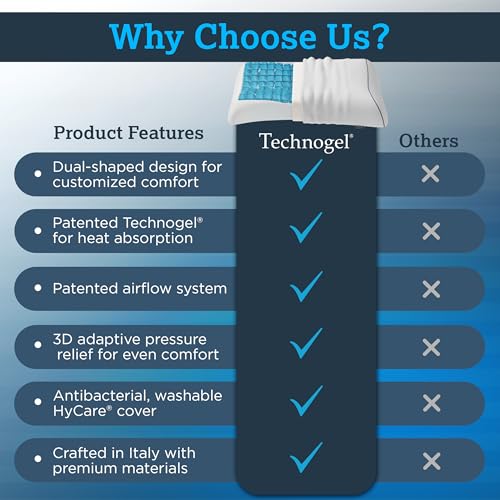 Why Choose Us?

| Product Features | Technogel® | Others |
|---|---|---|
| Dual-shaped design for customized comfort | ✓ | ✕ |
| Patented Technogel® for heat absorption | ✓ | ✕ |
| Patented airflow system | ✓ | ✕ |
| 3D adaptive pressure relief for even comfort | ✓ | ✕ |
| Antibacterial, washable HyCare® cover | ✓ | ✕ |
| Crafted in Italy with premium materials | ✓ | ✕ |